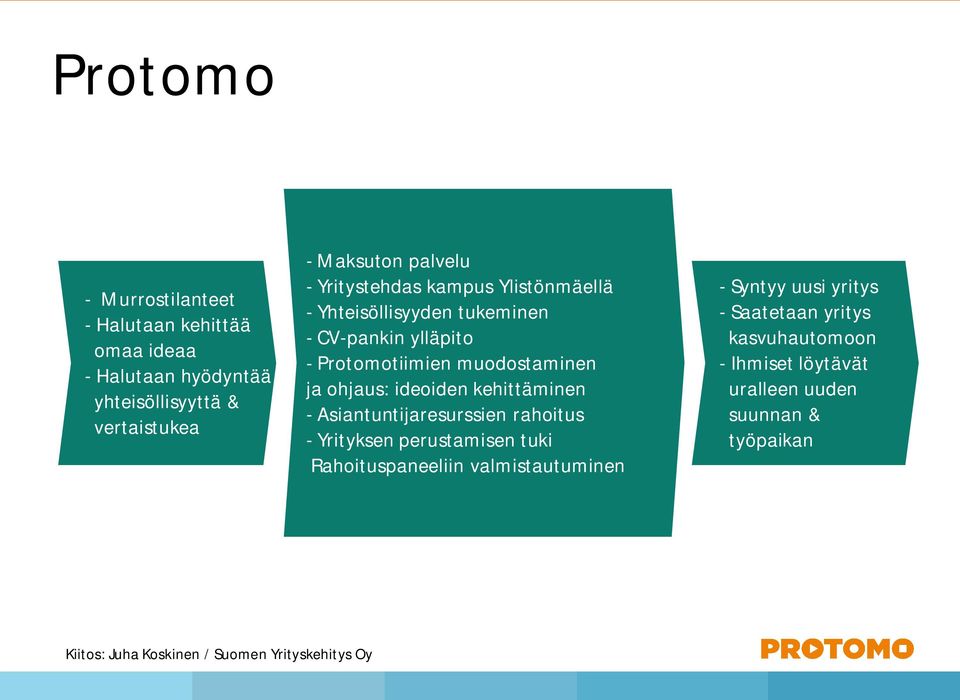 Protomo

- Murrostilanteet
- Halutaan kehittää omaa ideaa
- Halutaan hyödyntää yhteisöllisyyttä & vertaistukea

- Maksuton palvelu
- Yritystehdas kampus Ylistönmäellä
- Yhteisöllisyyden tukeminen
- CV-pankin ylläpito
- Protomotiimien muodostaminen ja ohjaus: ideoiden kehittäminen
- Asiantuntijaresurssien rahoitus
- Yrityksen perustamisen tuki Rahoituspaneeliin valmistautuminen

- Syntyy uusi yritys
- Saatetaan yritys kasvuhautomoon
- Ihmiset löytävät uralleen uuden suunnan & työpaikan

Kiitos: Juha Koskinen / Suomen Yrityskehitys Oy

PROTOMO